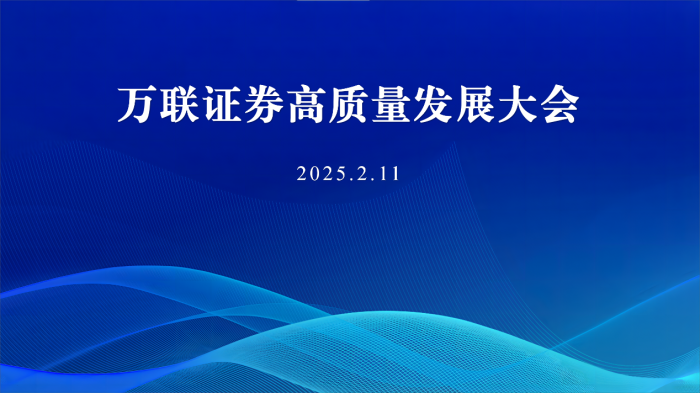 万联证券高质量发展大会

2025.2.11